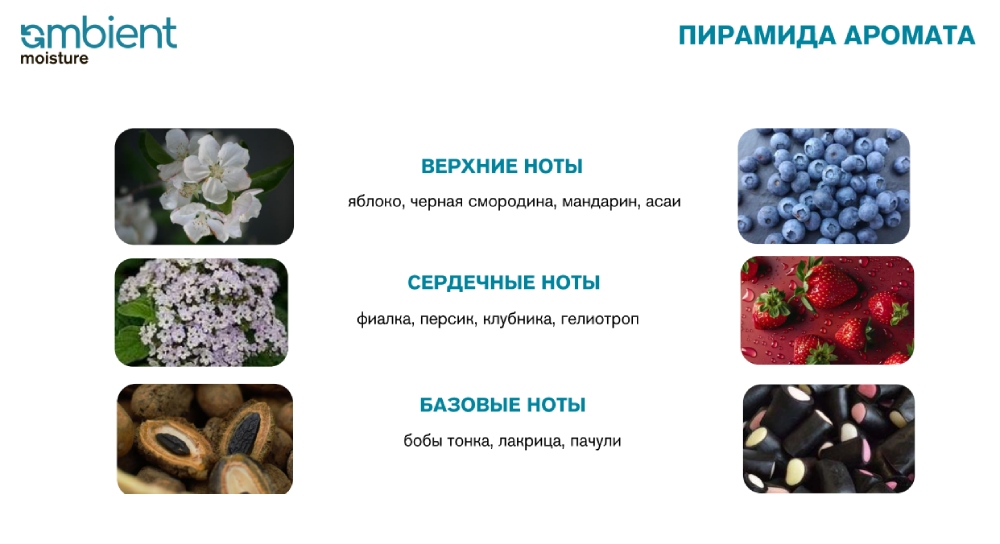 ambient moisture

ПИРАМИДА АРОМАТА

ВЕРХНИЕ НОТЫ

яблоко, черная смородина, мандарин, асаи

СЕРДЕЧНЫЕ НОТЫ

фиалка, персик, клубника, гелиотроп

БАЗОВЫЕ НОТЫ

бобы тонка, лакрица, пачули